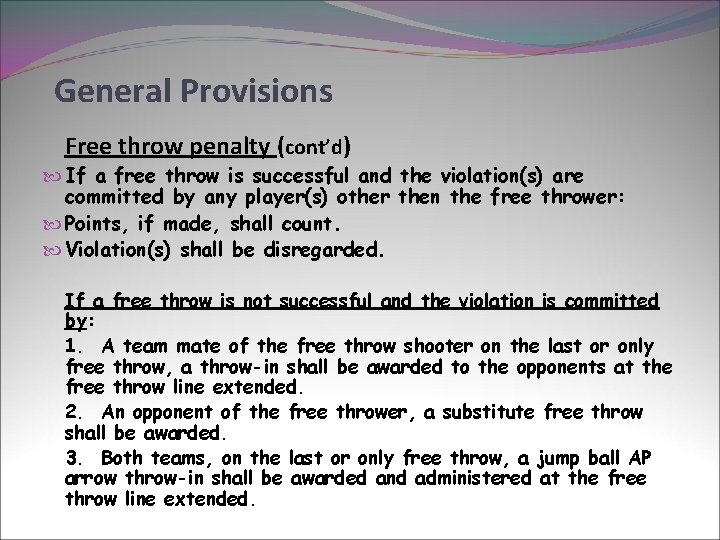 General Provisions

Free throw penalty (cont'd)

If a free throw is successful and the violation(s) are committed by any player(s) other then the free thrower:

Points, if made, shall count.

Violation(s) shall be disregarded.

If a free throw is not successful and the violation is committed by:

1. A team mate of the free throw shooter on the last or only free throw, a throw-in shall be awarded to the opponents at the free throw line extended.

2. An opponent of the free thrower, a substitute free throw shall be awarded.

3. Both teams, on the last or only free throw, a jump ball AP arrow throw-in shall be awarded and administered at the free throw line extended.